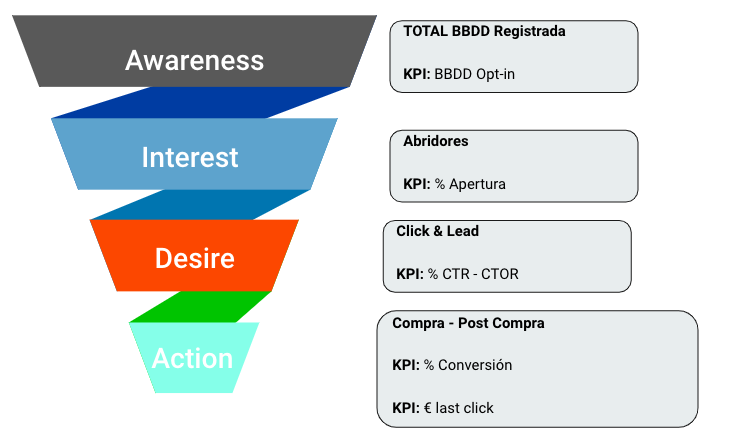 Awareness

Interest

Desire

Action

TOTAL BBDD Registrada

KPI: BBDD Opt-in

Abridores

KPI: % Apertura

Click & Lead

KPI: % CTR - CTOR

Compra - Post Compra

KPI: % Conversión

KPI: € last click